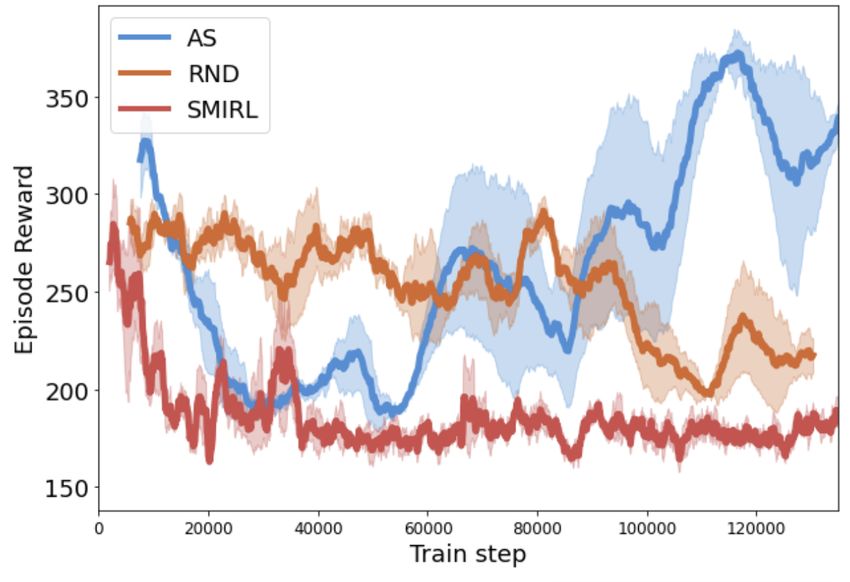 AS
RND
SMIRL

Episode Reward

350
300
250
200
150

0
20000
40000
60000
80000
100000
120000

Train step